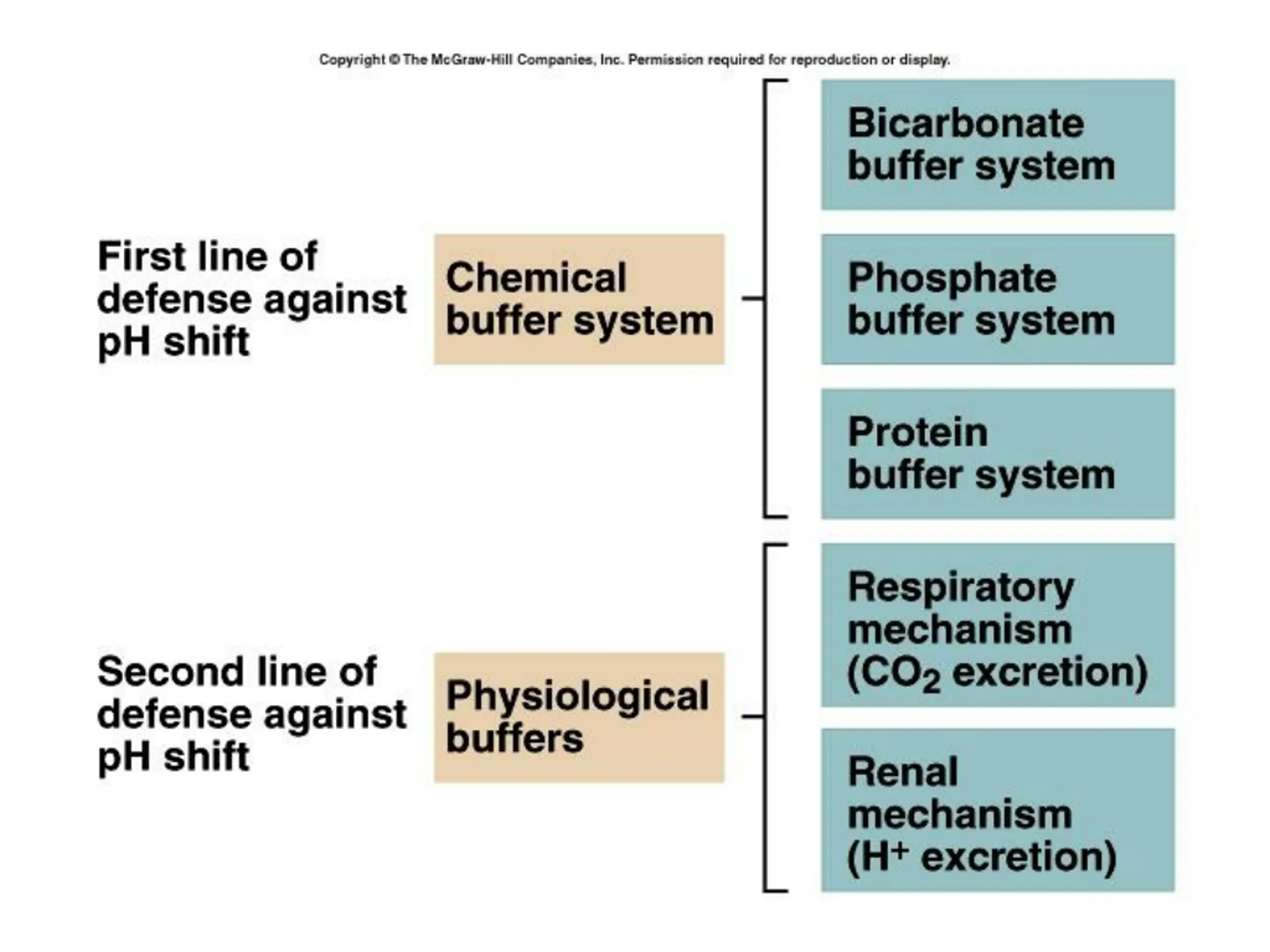 Copyright © The McGraw-Hill Companies, Inc. Permission required for reproduction or display.

First line of defense against pH shift

Chemical buffer system

Bicarbonate buffer system

Phosphate buffer system

Protein buffer system

Second line of defense against pH shift

Physiological buffers

Respiratory mechanism ($CO_2$ excretion)

Renal mechanism ($H^+$ excretion)